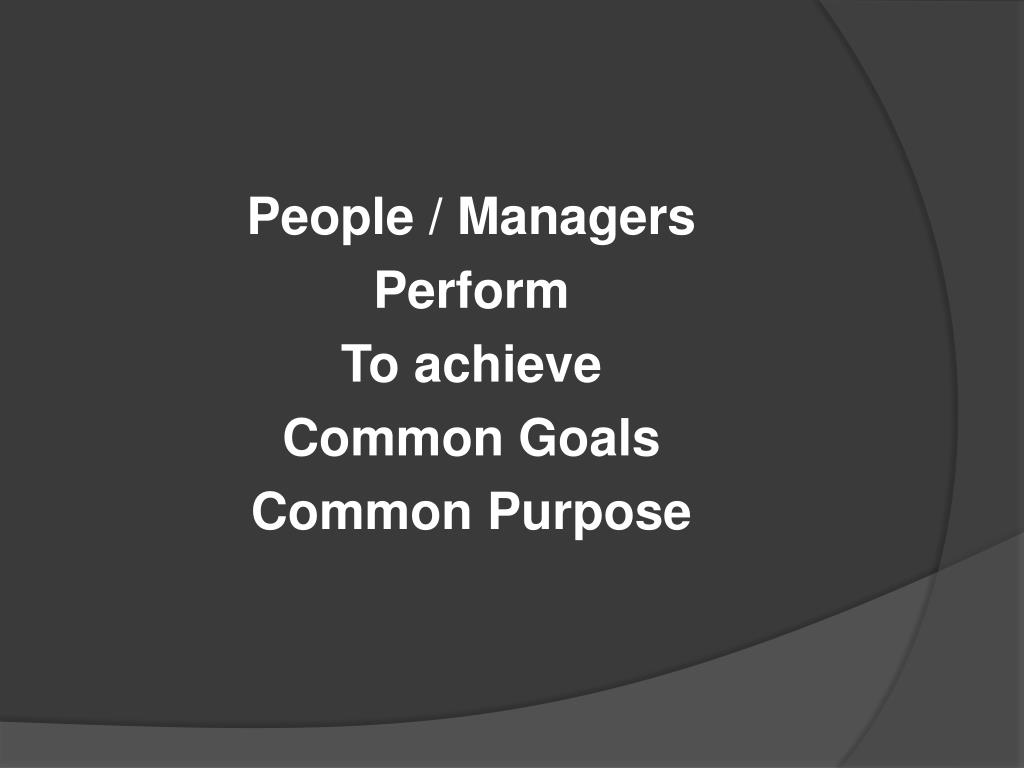 People / Managers
Perform
To achieve
Common Goals
Common Purpose